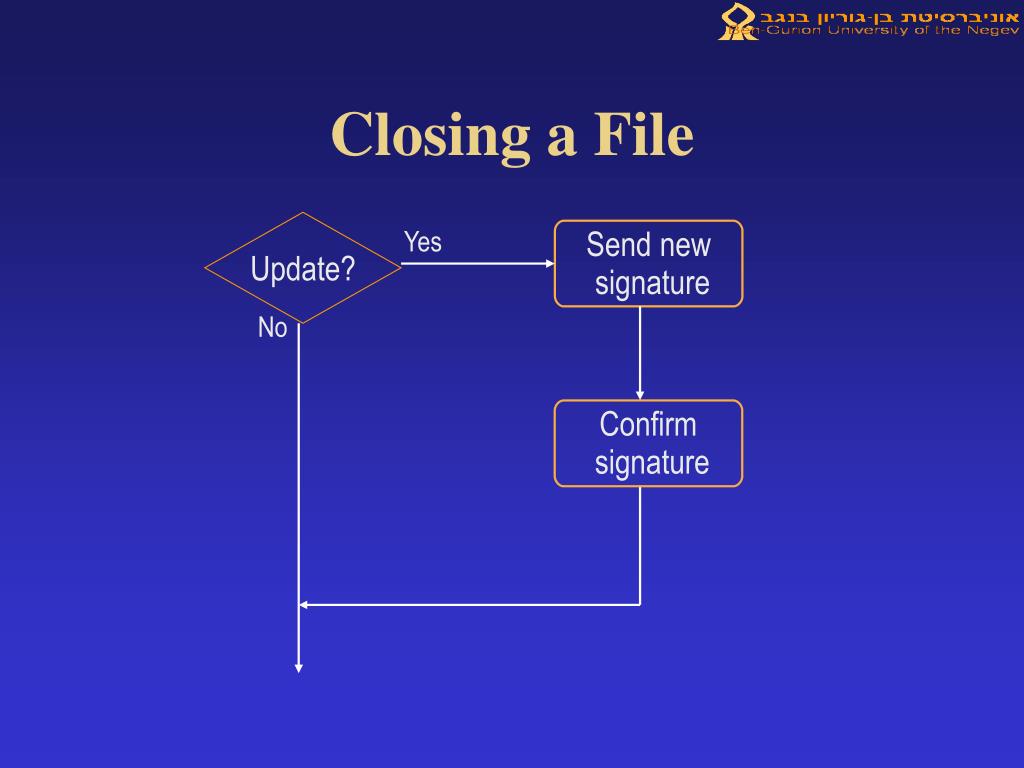 אוניברסיטת בן-גוריון בנגב
Ben-Gurion University of the Negev

Closing a File

Update?

Yes

No

Send new signature

Confirm signature